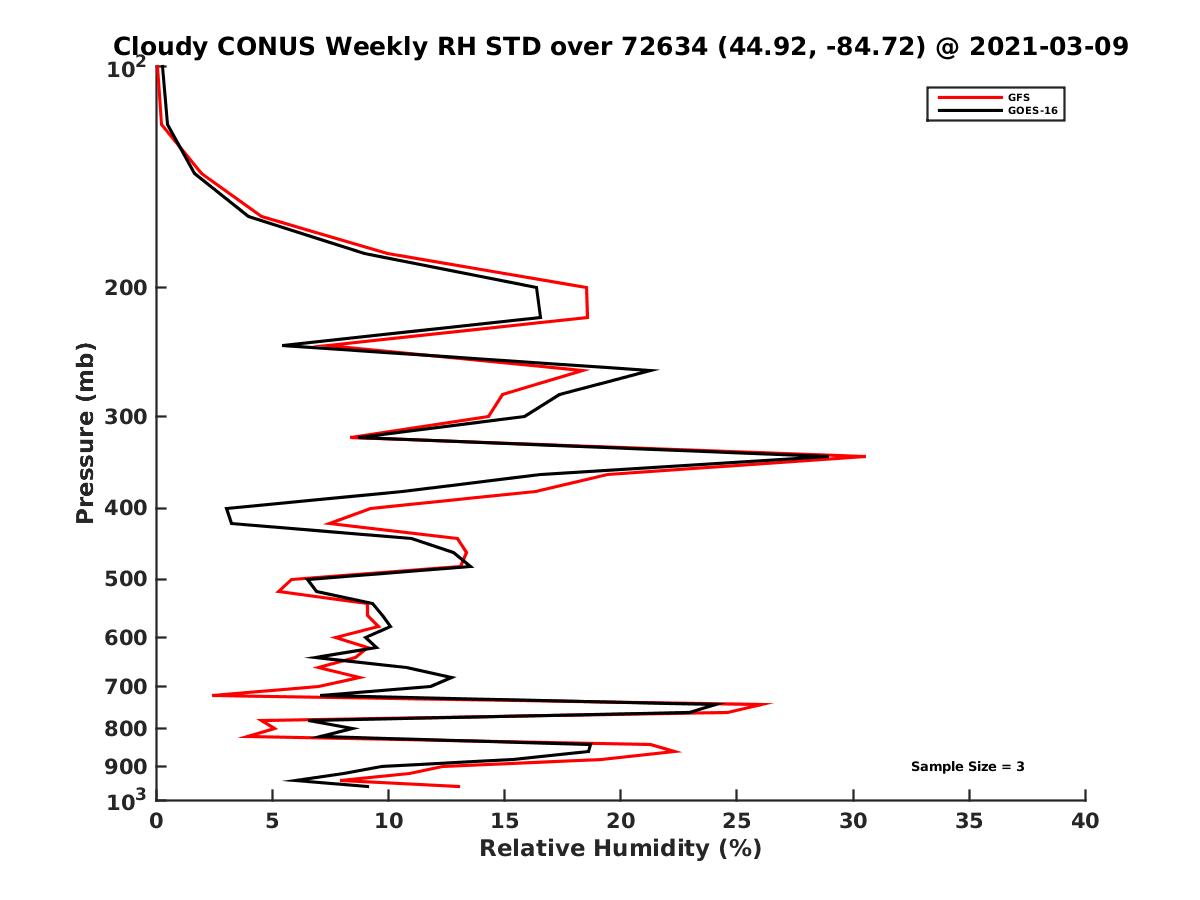 Cloudy CONUS Weekly RH STD over 72634 (44.92, -84.72) @ 2021-03-09

GFS
GOES-16

Pressure (mb)

$10^2$
200
300
400
500
600
700
800
900
$10^3$

Sample Size = 3

0
5
10
15
20
25
30
35
40
Relative Humidity (%)